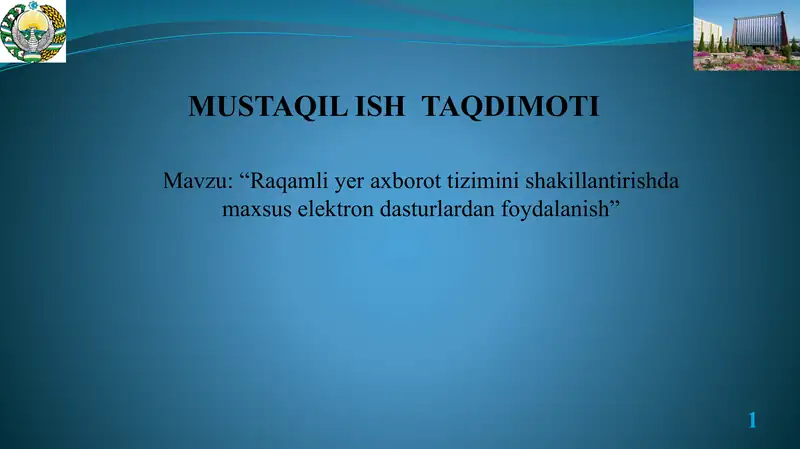 MUSTAQIL ISH TAQDIMOTI

Mavzu: “Raqamli yer axborot tizimini shakillantirishda maxsus elektron dasturlardan foydalanish”

1